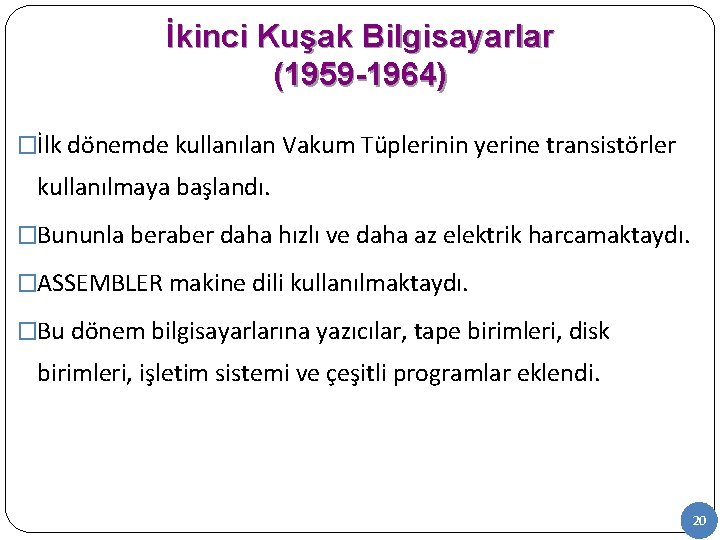 İkinci Kuşak Bilgisayarlar (1959-1964)

□İlk dönemde kullanılan Vakum Tüplerinin yerine transistörler kullanılmaya başlandı.

□Bununla beraber daha hızlı ve daha az elektrik harcamaktaydı.

□ASSEMBLER makine dili kullanılmaktaydı.

□Bu dönem bilgisayarlarına yazıcılar, tape birimleri, disk birimleri, işletim sistemi ve çeşitli programlar eklendi.

20